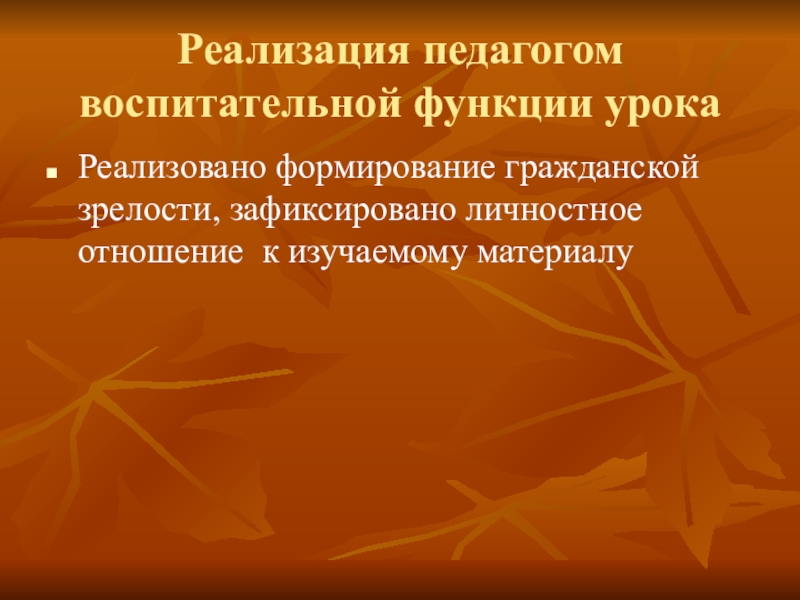 Реализация педагогом воспитательной функции урока

Реализовано формирование гражданской зрелости, зафиксировано личностное отношение  к изучаемому материалу